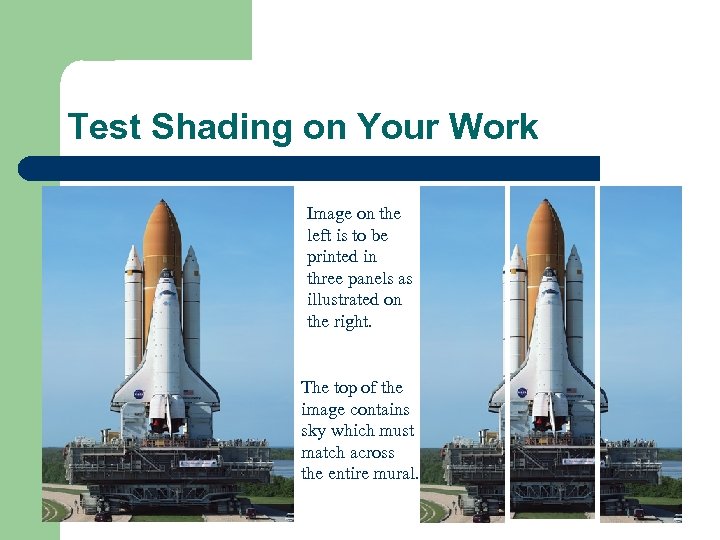 Test Shading on Your Work

Image on the left is to be printed in three panels as illustrated on the right.

The top of the image contains sky which must match across the entire mural.